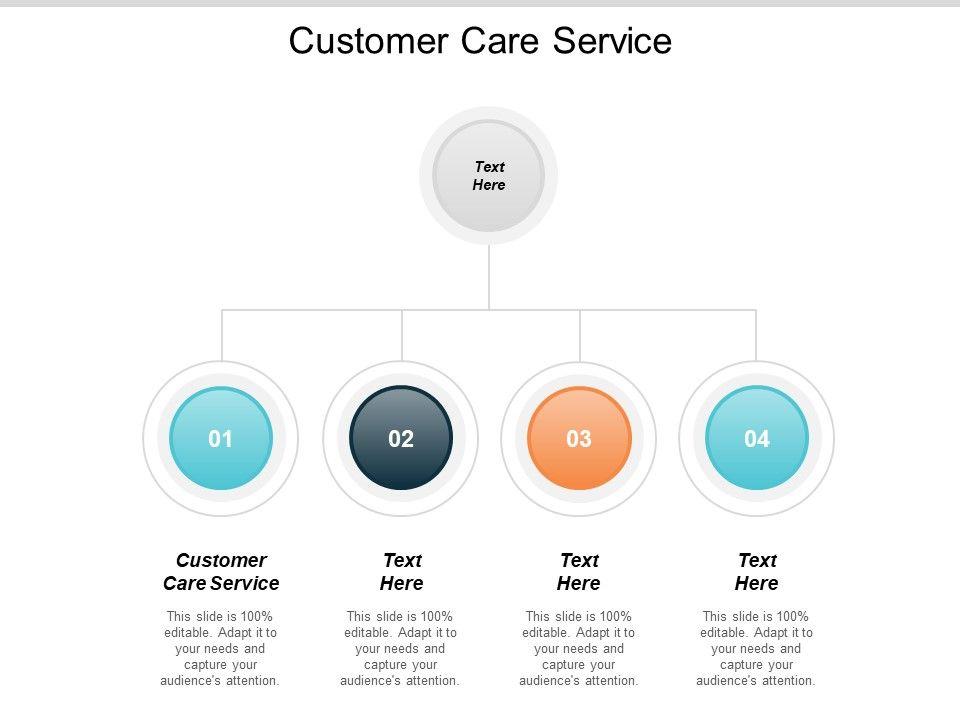 Customer Care Service

Text Here

01

02

03

04

Customer Care Service

This slide is 100% editable. Adapt it to your needs and capture your audience's attention.

Text Here

This slide is 100% editable. Adapt it to your needs and capture your audience's attention.

Text Here

This slide is 100% editable. Adapt it to your needs and capture your audience's attention.

Text Here

This slide is 100% editable. Adapt it to your needs and capture your audience's attention.